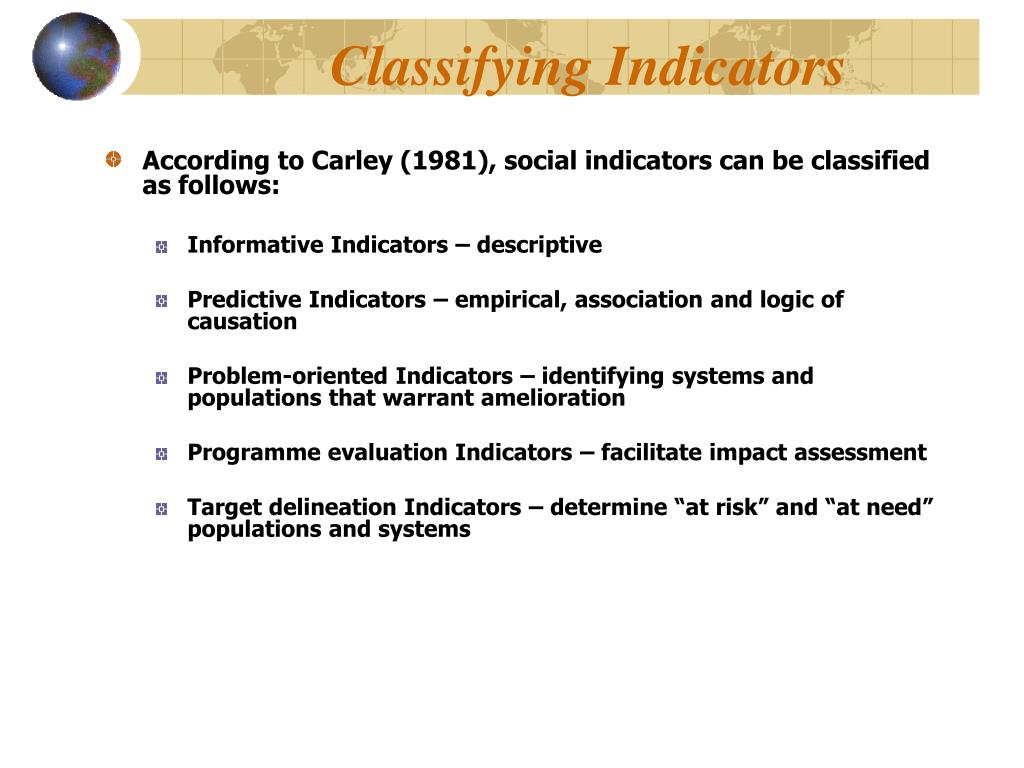 Classifying Indicators

According to Carley (1981), social indicators can be classified as follows:

Informative Indicators – descriptive

Predictive Indicators – empirical, association and logic of causation

Problem-oriented Indicators – identifying systems and populations that warrant amelioration

Programme evaluation Indicators – facilitate impact assessment

Target delineation Indicators – determine “at risk” and “at need” populations and systems